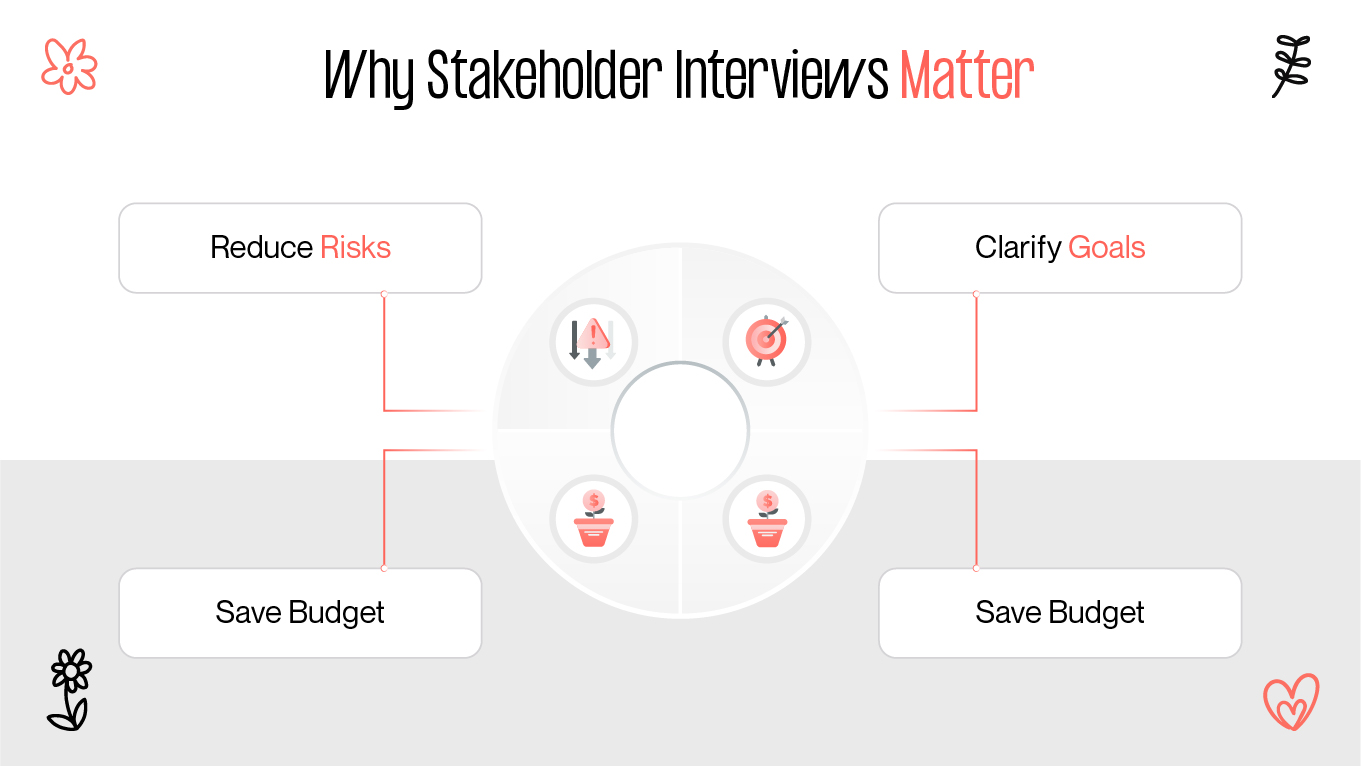 Why Stakeholder Interviews Matter

Reduce Risks

Clarify Goals

Save Budget

Save Budget